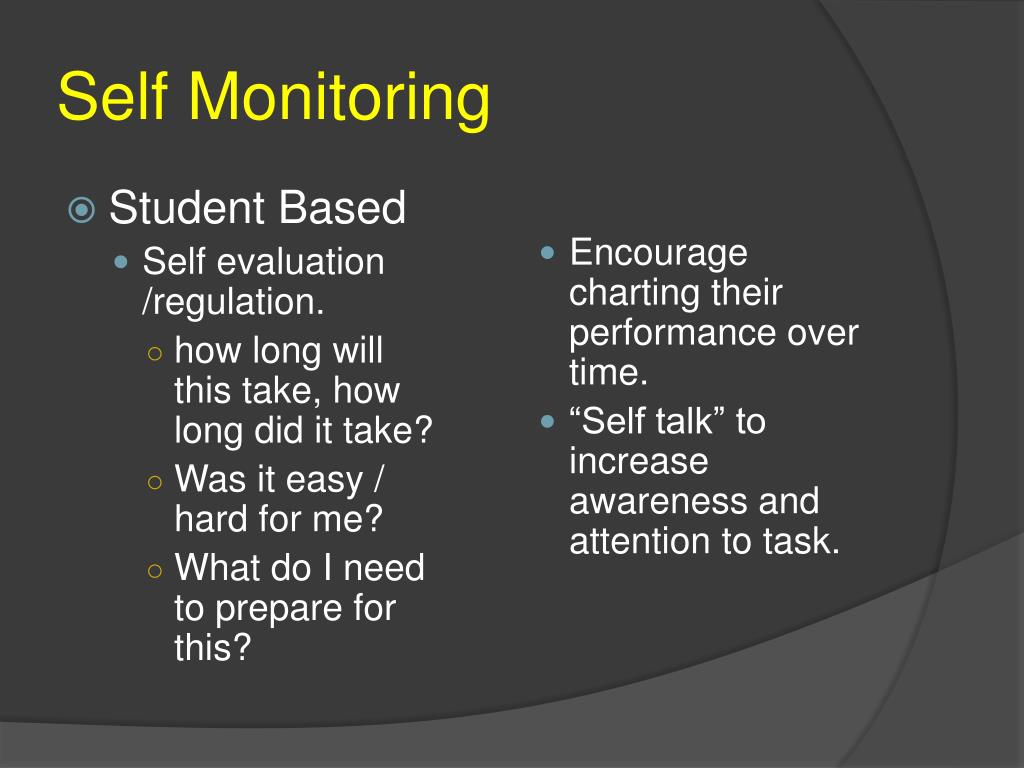 Self Monitoring

Student Based

Self evaluation /regulation.

how long will this take, how long did it take?

Was it easy / hard for me?

What do I need to prepare for this?

Encourage charting their performance over time.

“Self talk” to increase awareness and attention to task.